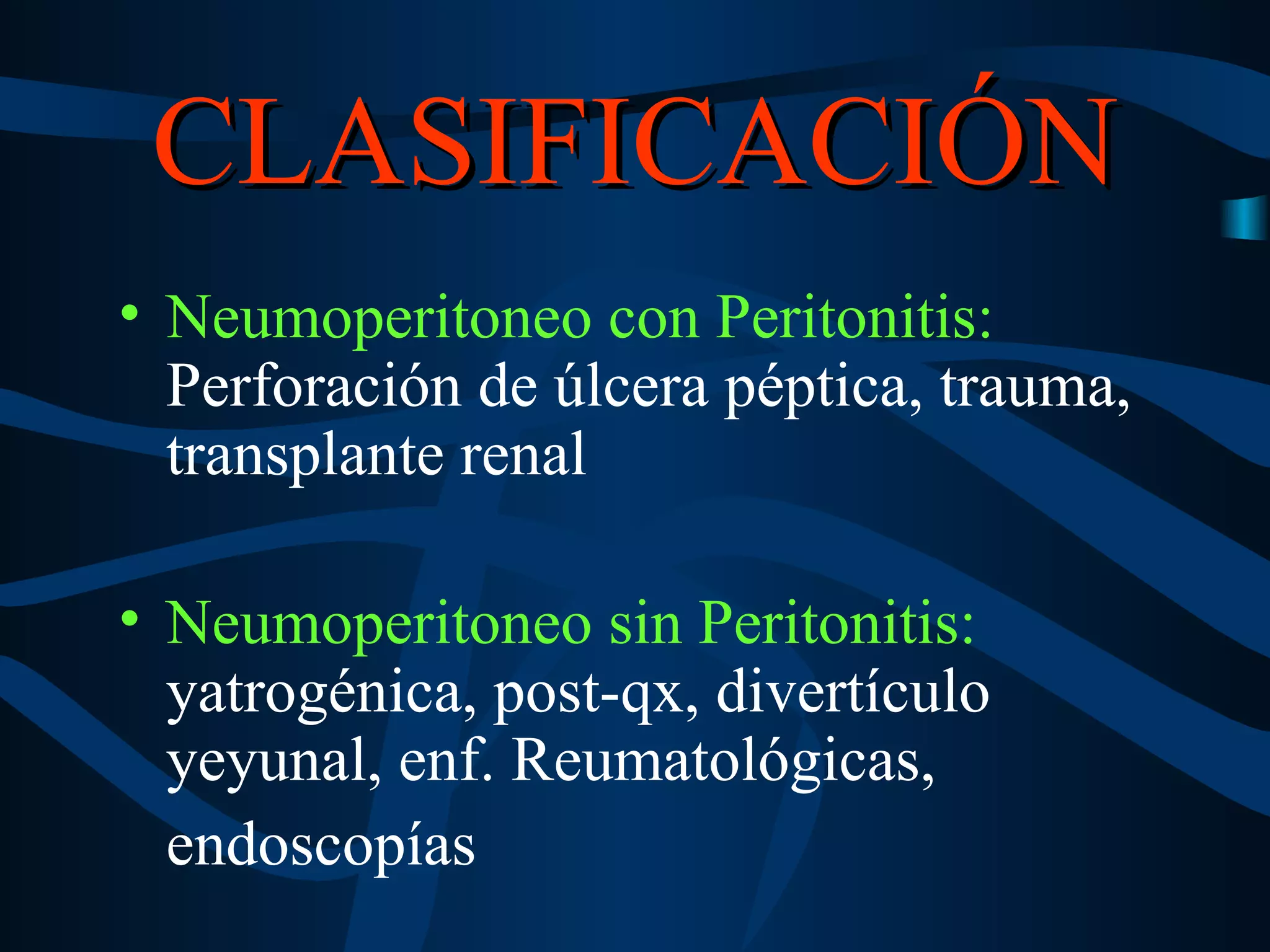 CLASIFICACIÓN

• Neumoperitoneo con Peritonitis: Perforación de úlcera péptica, trauma, transplante renal

• Neumoperitoneo sin Peritonitis: yatrogénica, post-qx, divertículo yeyunal, enf. Reumatológicas, endoscopías